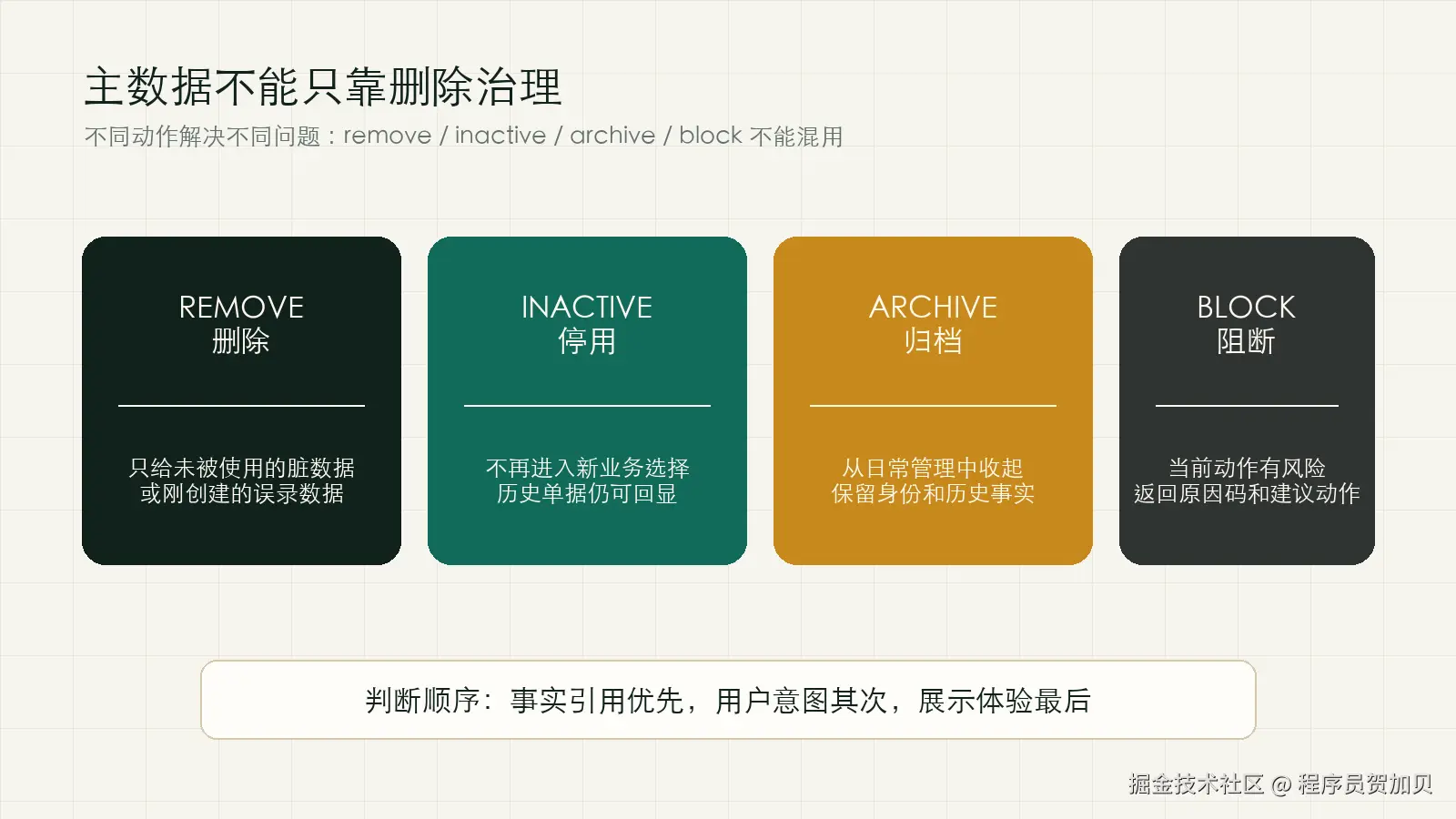 主数据不能只靠删除治理

不同动作解决不同问题：remove / inactive / archive / block 不能混用

REMOVE
删除

只给未被使用的脏数据
或刚创建的误录数据

INACTIVE
停用

不再进入新业务选择
历史单据仍可回显

ARCHIVE
归档

从日常管理中收起
保留身份和历史事实

BLOCK
阻断

当前动作有风险
返回原因码和建议动作

判断顺序：事实引用优先，用户意图其次，展示体验最后

掘金技术社区 @ 程序员贺加贝